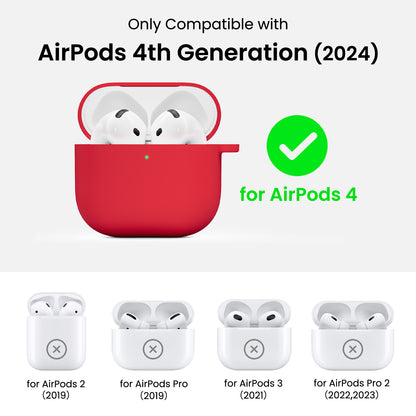 Only Compatible with
AirPods 4th Generation (2024)

for AirPods 4

for AirPods 2 (2019)

for AirPods Pro (2019)

for AirPods 3 (2021)

for AirPods Pro 2 (2022,2023)